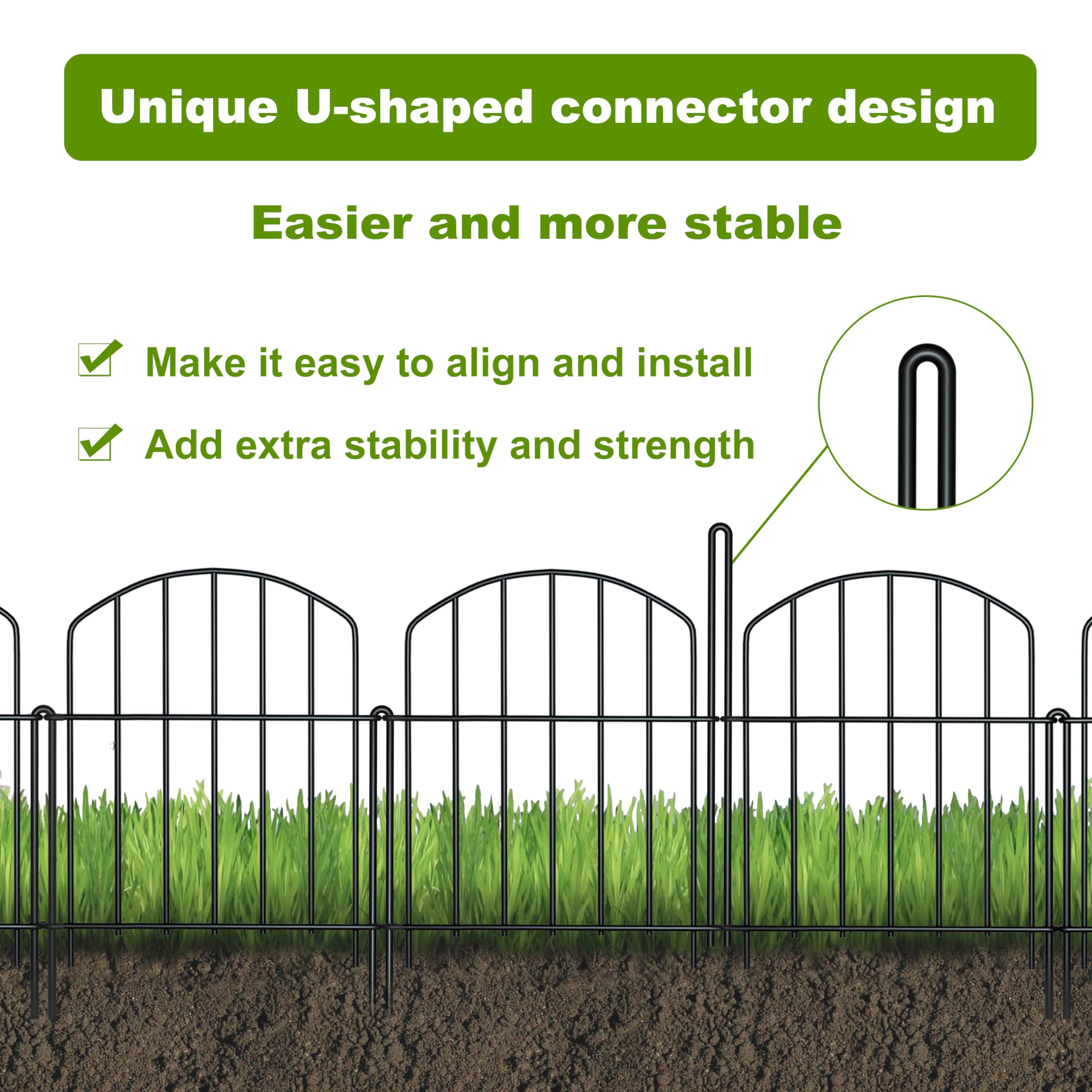 Unique U-shaped connector design

Easier and more stable

Make it easy to align and install

Add extra stability and strength